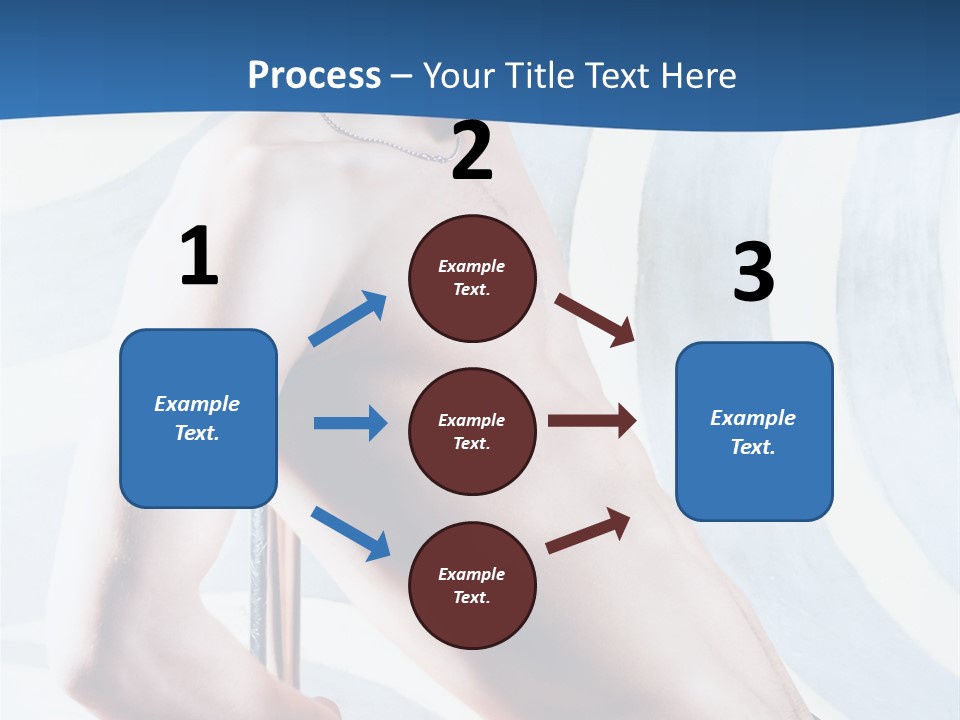 Process – Your Title Text Here

1

Example Text.

2

Example Text.

Example Text.

Example Text.

3

Example Text.